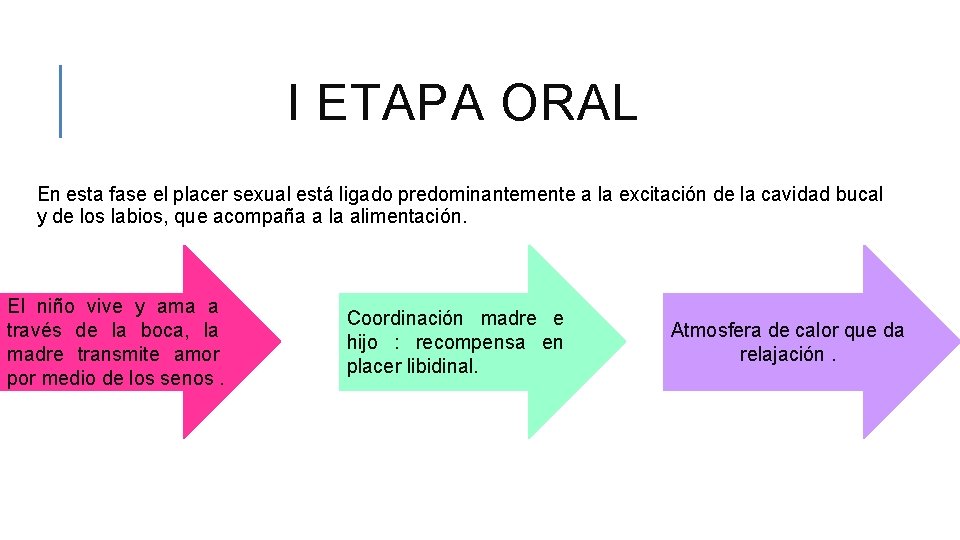 I ETAPA ORAL

En esta fase el placer sexual está ligado predominantemente a la excitación de la cavidad bucal y de los labios, que acompaña a la alimentación.

El niño vive y ama a través de la boca, la madre transmite amor por medio de los senos .

Coordinación madre e hijo : recompensa en placer libidinal.

Atmosfera de calor que da relajación .